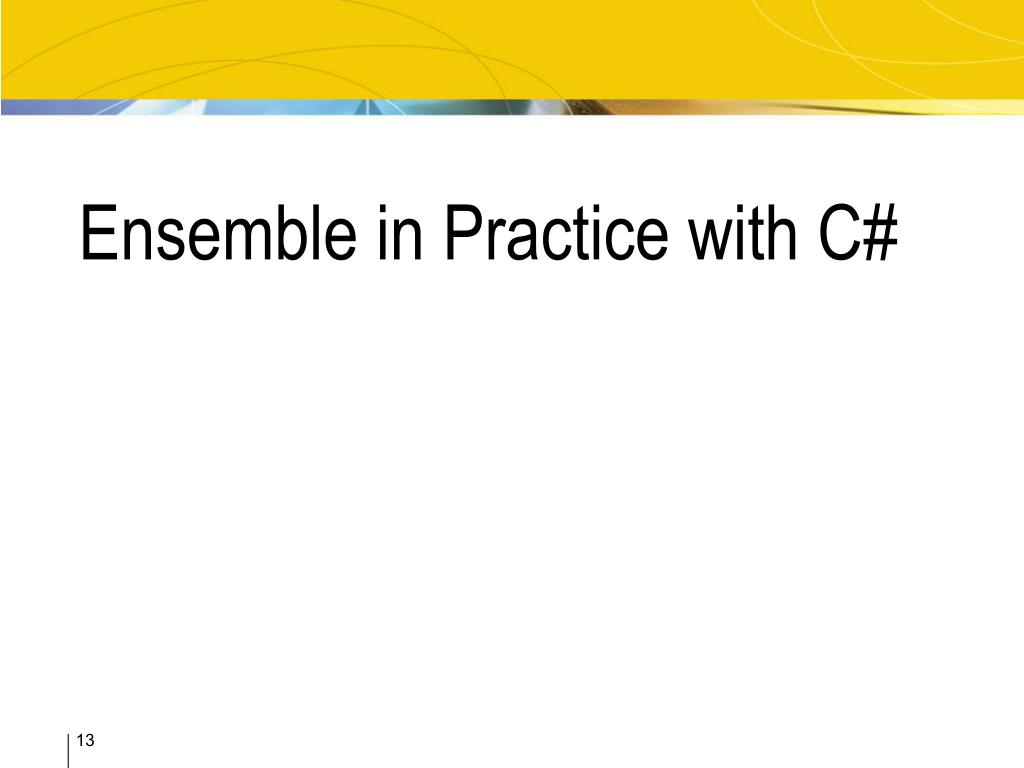 Ensemble in Practice with C#

13